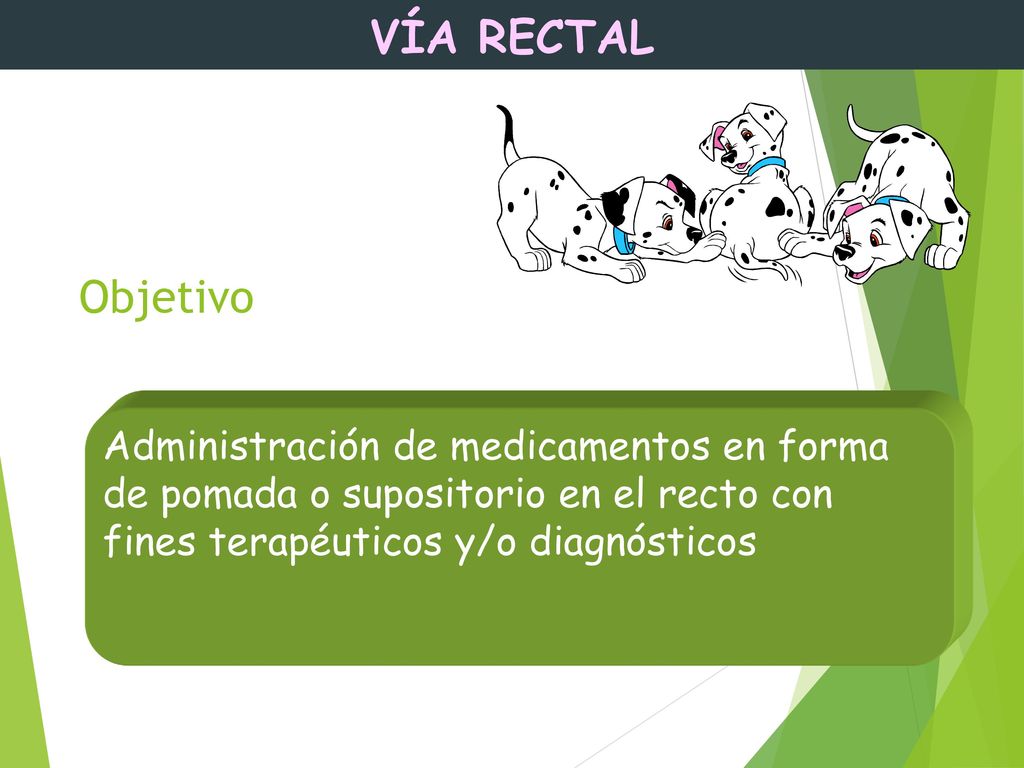 VÍA RECTAL

Objetivo

Administración de medicamentos en forma de pomada o supositorio en el recto con fines terapéuticos y/o diagnósticos